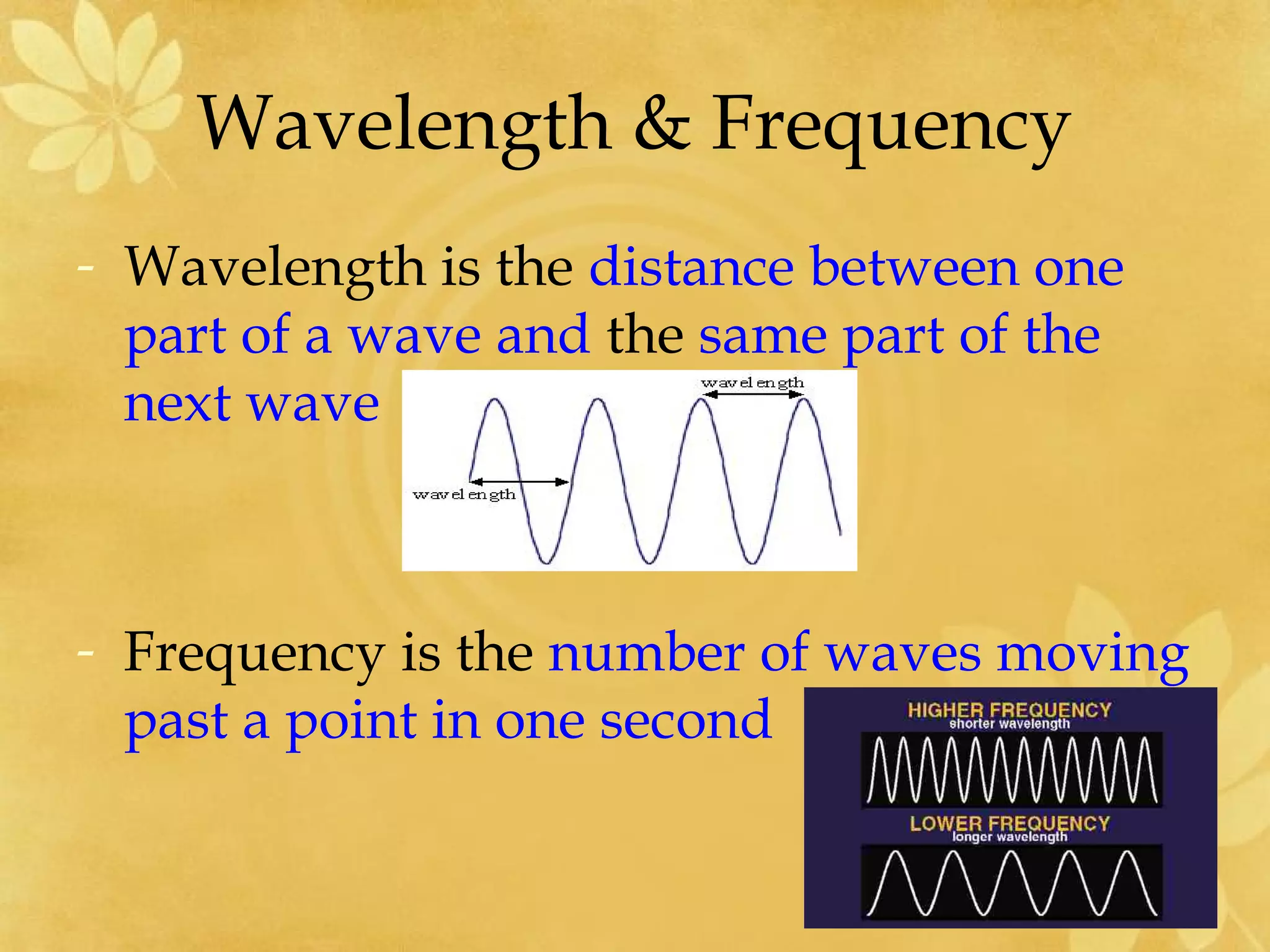 Wavelength & Frequency

- Wavelength is the distance between one part of a wave and the same part of the next wave

wavelength

wavelength

- Frequency is the number of waves moving past a point in one second

HIGHER FREQUENCY
shorter wavelength

LOWER FREQUENCY
longer wavelength